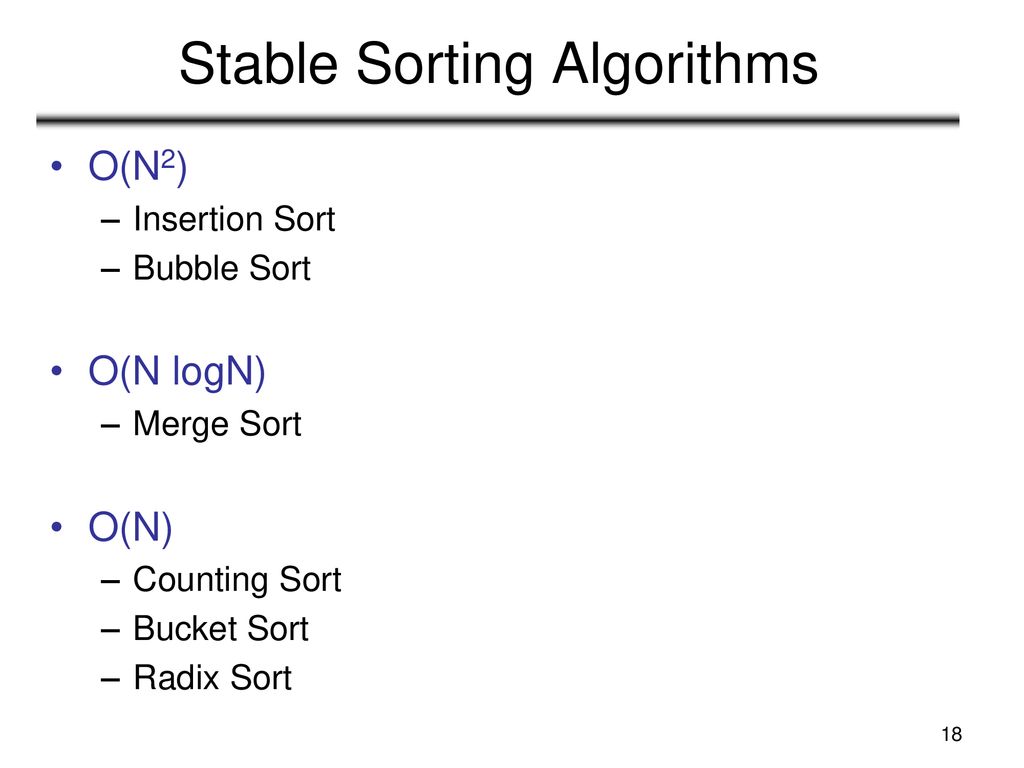 Stable Sorting Algorithms

• $O(N^2)$
– Insertion Sort
– Bubble Sort

• O(N logN)
– Merge Sort

• O(N)
– Counting Sort
– Bucket Sort
– Radix Sort

18